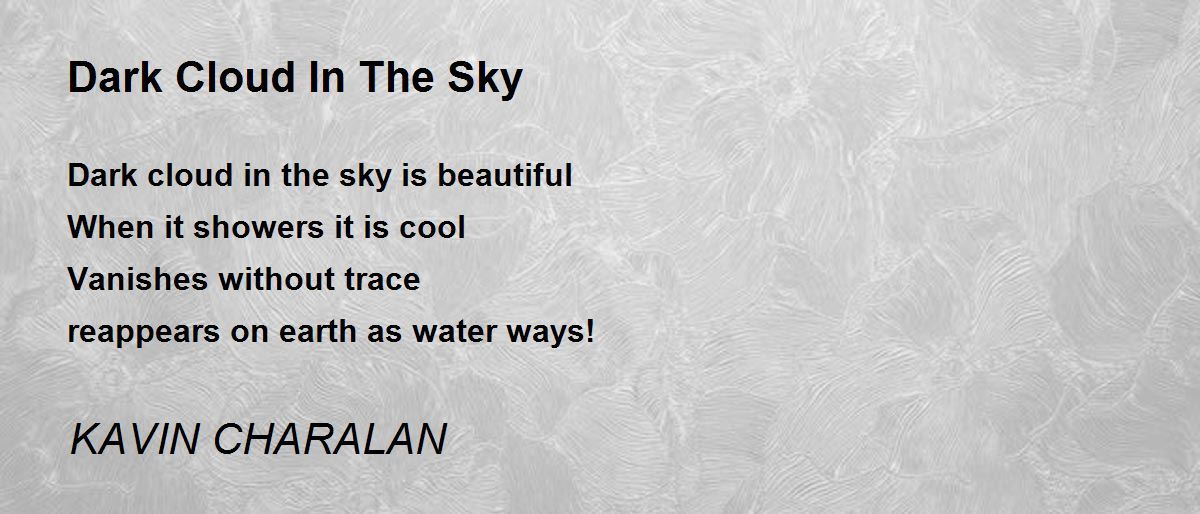 Dark Cloud In The Sky

Dark cloud in the sky is beautiful
When it showers it is cool
Vanishes without trace
reappears on earth as water ways!

KAVIN CHARALAN